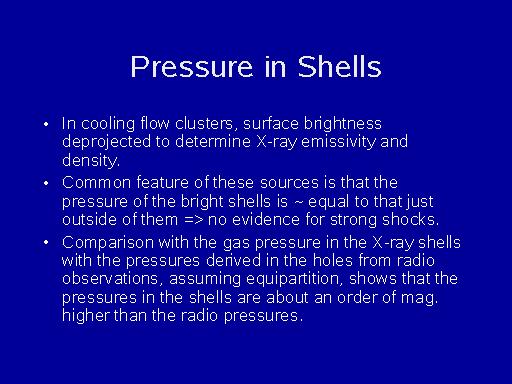 Pressure in Shells

• In cooling flow clusters, surface brightness deprojected to determine X-ray emissivity and density.

• Common feature of these sources is that the pressure of the bright shells is ~ equal to that just outside of them => no evidence for strong shocks.

• Comparison with the gas pressure in the X-ray shells with the pressures derived in the holes from radio observations, assuming equipartition, shows that the pressures in the shells are about an order of mag. higher than the radio pressures.